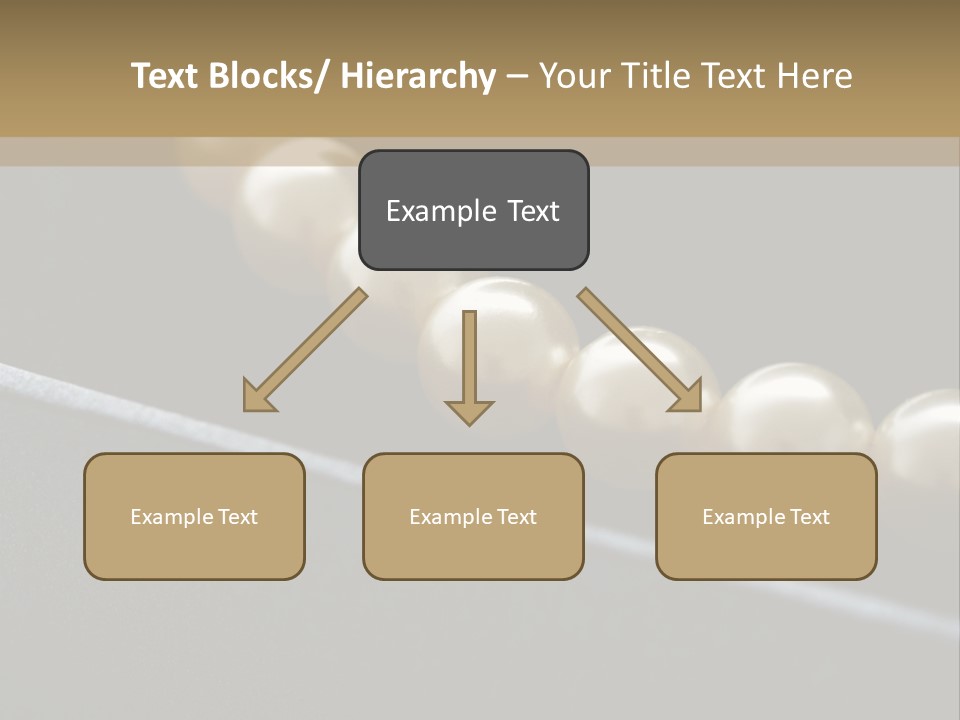 Text Blocks/ Hierarchy – Your Title Text Here

Example Text

Example Text

Example Text

Example Text